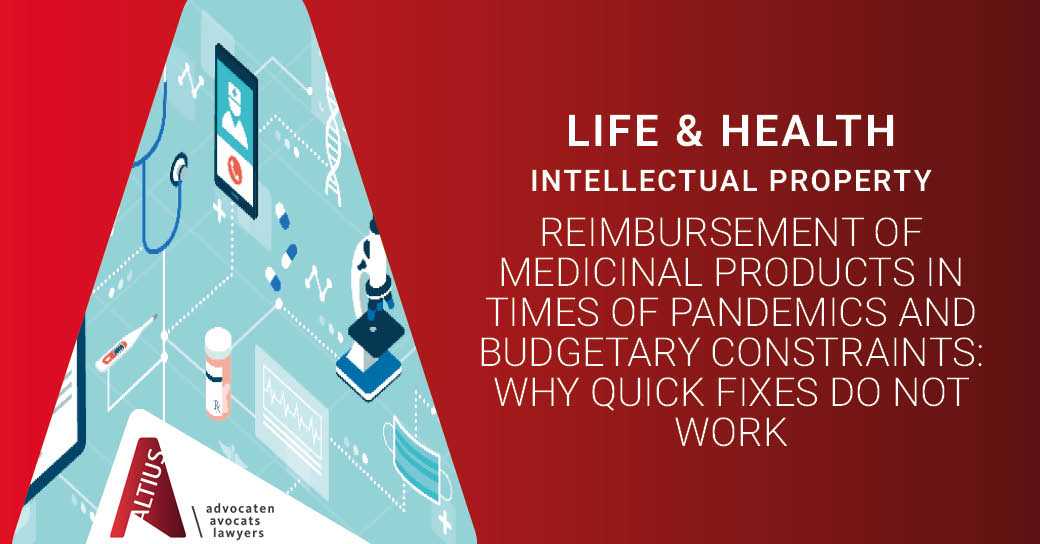 LIFE & HEALTH
INTELLECTUAL PROPERTY
REIMBURSEMENT OF MEDICINAL PRODUCTS IN TIMES OF PANDEMICS AND BUDGETARY CONSTRAINTS: WHY QUICK FIXES DO NOT WORK

ALTIUS
advocaten
avocats
lawyers